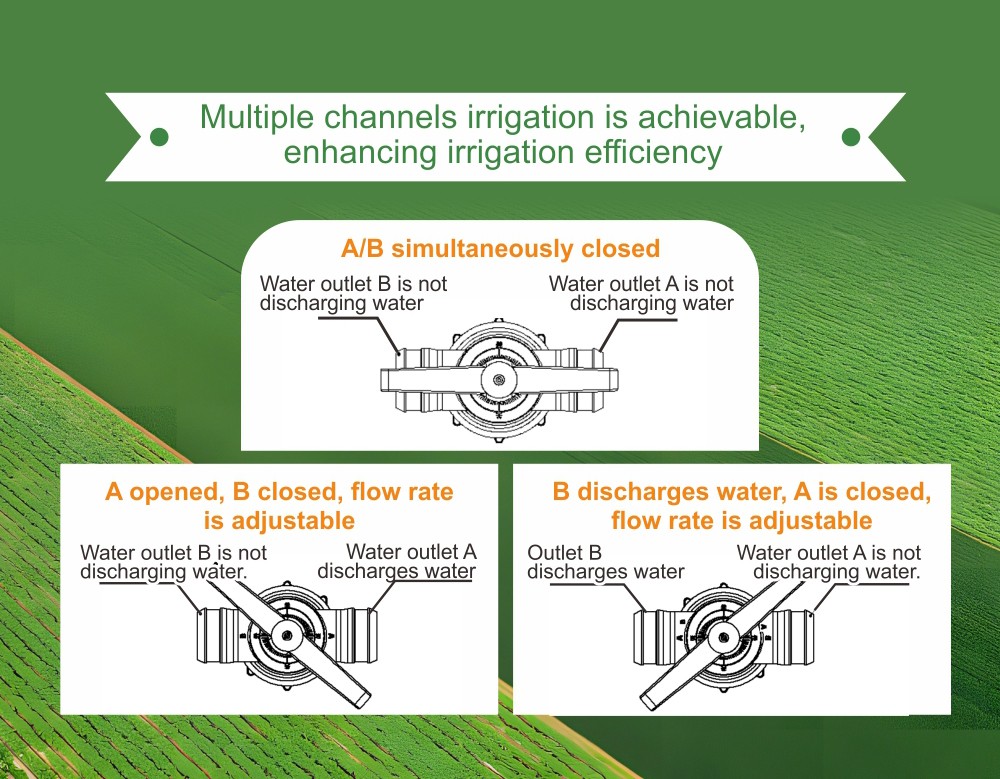 Multiple channels irrigation is achievable, enhancing irrigation efficiency

A/B simultaneously closed

Water outlet B is not discharging water

Water outlet A is not discharging water

A opened, B closed, flow rate is adjustable

Water outlet B is not discharging water.

Water outlet A discharges water

B discharges water, A is closed, flow rate is adjustable

Outlet B discharges water

Water outlet A is not discharging water.